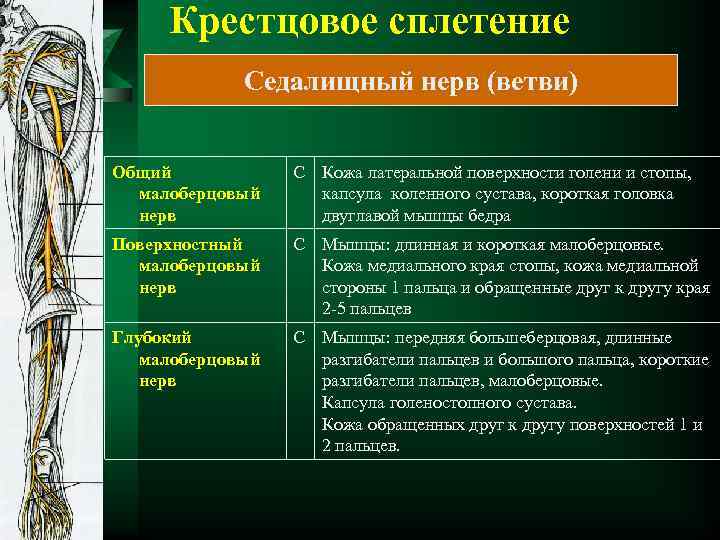 Крестцовое сплетение

Седалищный нерв (ветви)

| Общий малоберцовый нерв | С | Кожа латеральной поверхности голени и стопы, капсула коленного сустава, короткая головка двуглавой мышцы бедра |
|---|---|---|
| Поверхностный малоберцовый нерв | С | Мышцы: длинная и короткая малоберцовые. Кожа медиального края стопы, кожа медиальной стороны 1 пальца и обращенные друг к другу края 2-5 пальцев |
| Глубокий малоберцовый нерв | С | Мышцы: передняя большеберцовая, длинные разгибатели пальцев и большого пальца, короткие разгибатели пальцев, малоберцовые. Капсула голеностопного сустава. Кожа обращенных друг к другу поверхностей 1 и 2 пальцев. |